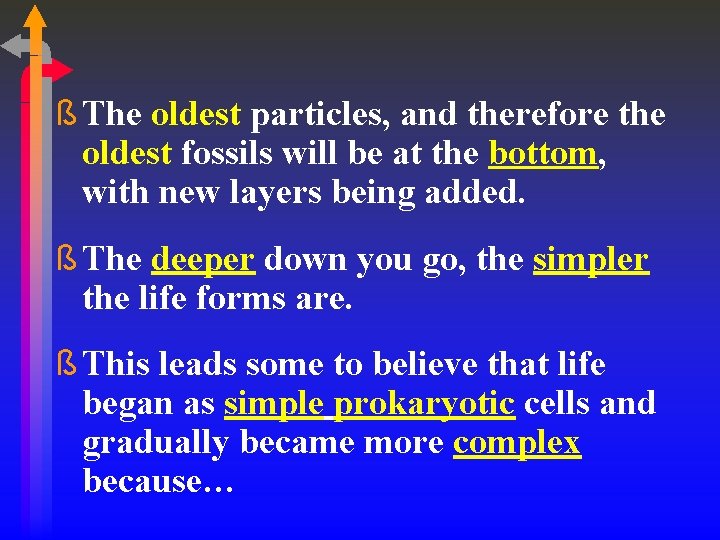 ß The oldest particles, and therefore the oldest fossils will be at the bottom, with new layers being added.

ß The deeper down you go, the simpler the life forms are.

ß This leads some to believe that life began as simple prokaryotic cells and gradually became more complex because…